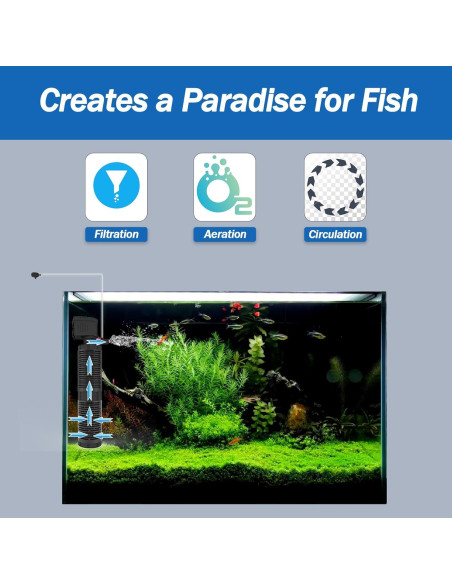 Creates a Paradise for Fish

$O_2$

Filtration

Aeration

Circulation